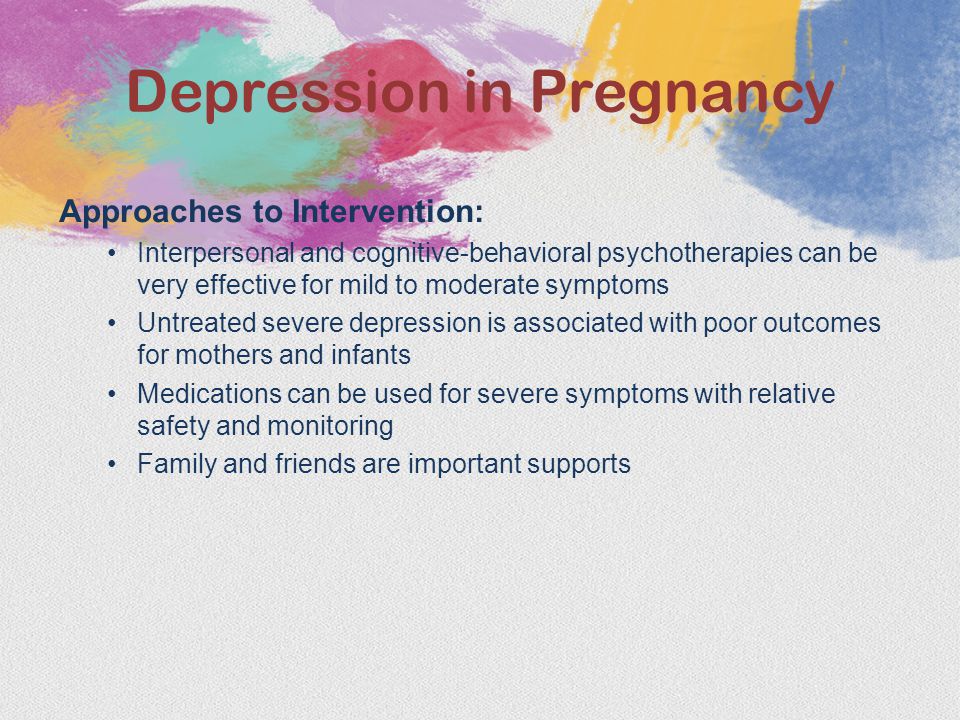 Depression in Pregnancy

Approaches to Intervention:

• Interpersonal and cognitive-behavioral psychotherapies can be very effective for mild to moderate symptoms
• Untreated severe depression is associated with poor outcomes for mothers and infants
• Medications can be used for severe symptoms with relative safety and monitoring
• Family and friends are important supports